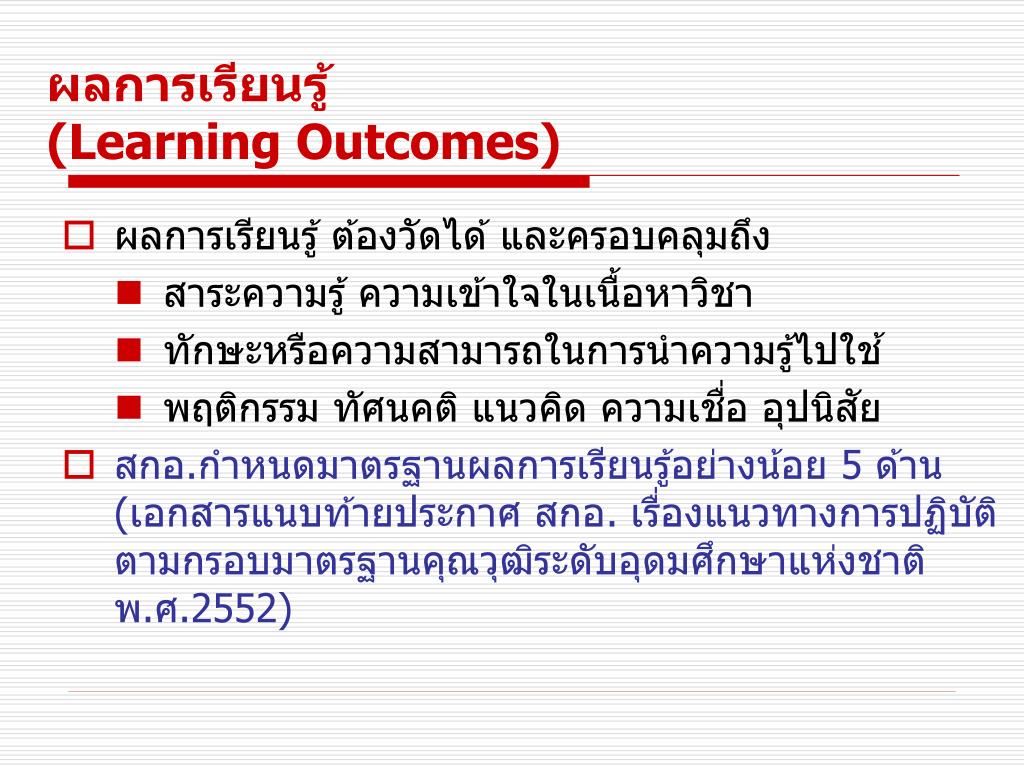 ผลการเรียนรู้
(Learning Outcomes)

ผลการเรียนรู้ ต้องวัดได้ และครอบคลุมถึง

สาระความรู้ ความเข้าใจในเนื้อหาวิชา

ทักษะหรือความสามารถในการนำความรู้ไปใช้

พฤติกรรม ทัศนคติ แนวคิด ความเชื่อ อุปนิสัย

สกอ.กำหนดมาตรฐานผลการเรียนรู้อย่างน้อย 5 ด้าน (เอกสารแนบท้ายประกาศ สกอ. เรื่องแนวทางการปฏิบัติตามกรอบมาตรฐานคุณวุฒิระดับอุดมศึกษาแห่งชาติ พ.ศ.2552)